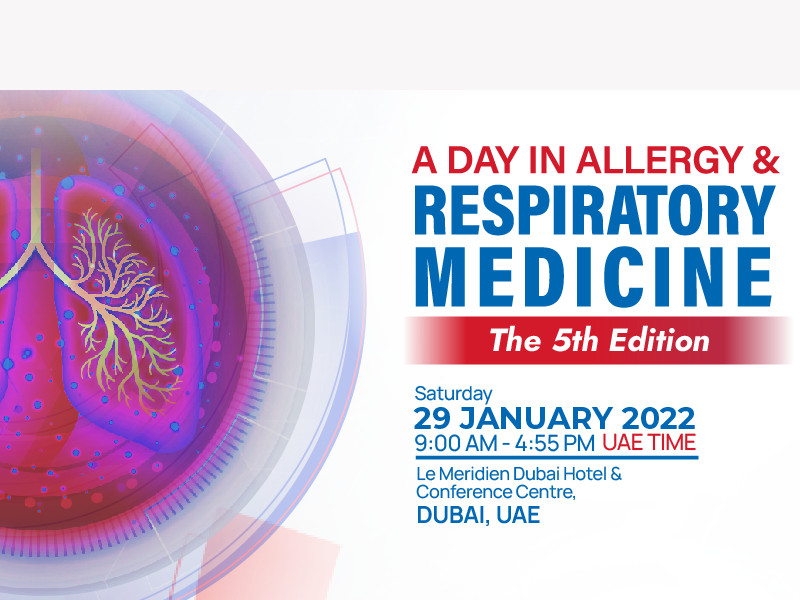 A DAY IN ALLERGY &
RESPIRATORY MEDICINE

The 5th Edition

Saturday
29 JANUARY 2022
9:00 AM - 4:55 PM UAE TIME

Le Meridien Dubai Hotel & Conference Centre,
DUBAI, UAE